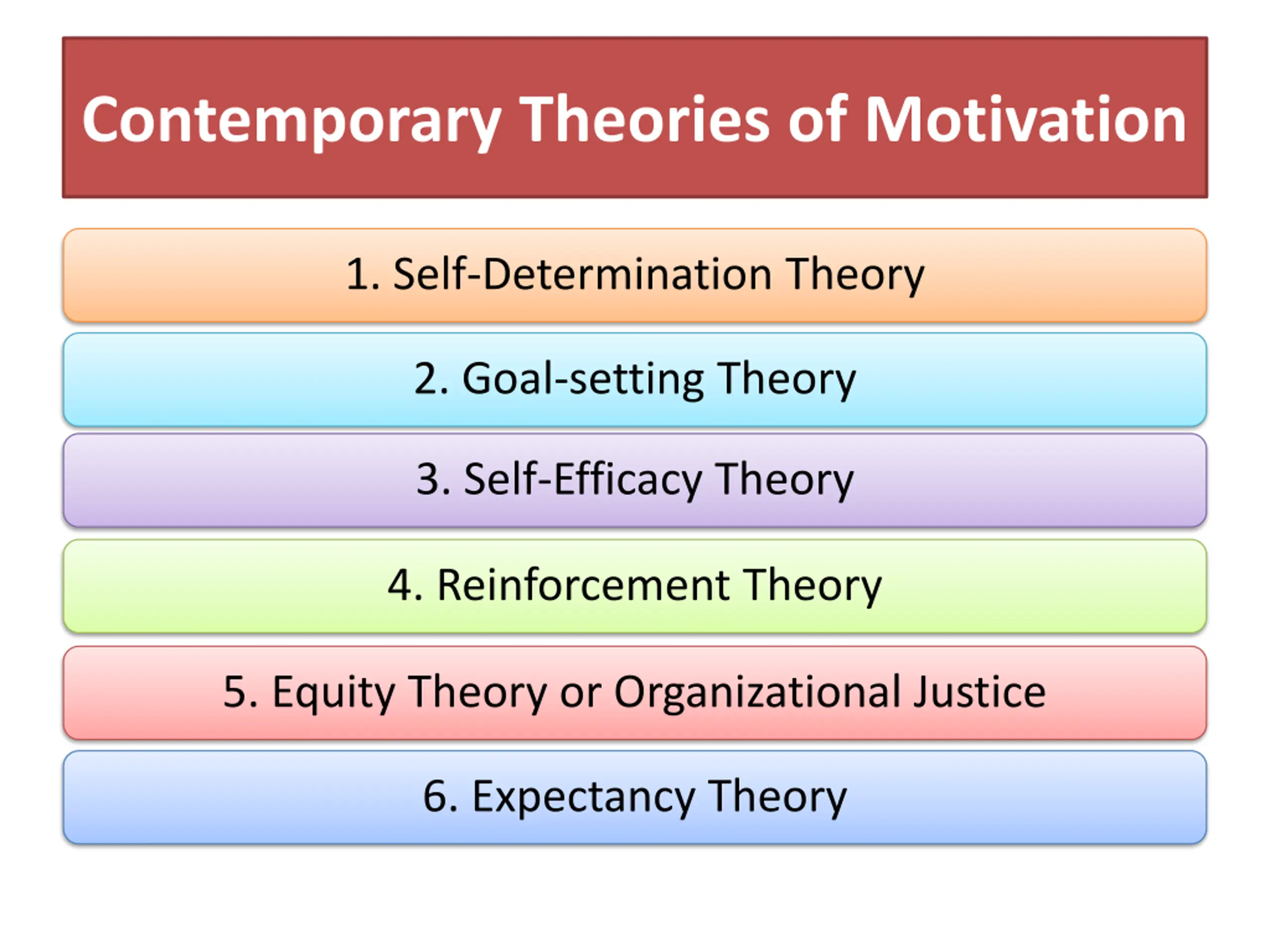 Contemporary Theories of Motivation

1. Self-Determination Theory

2. Goal-setting Theory

3. Self-Efficacy Theory

4. Reinforcement Theory

5. Equity Theory or Organizational Justice

6. Expectancy Theory